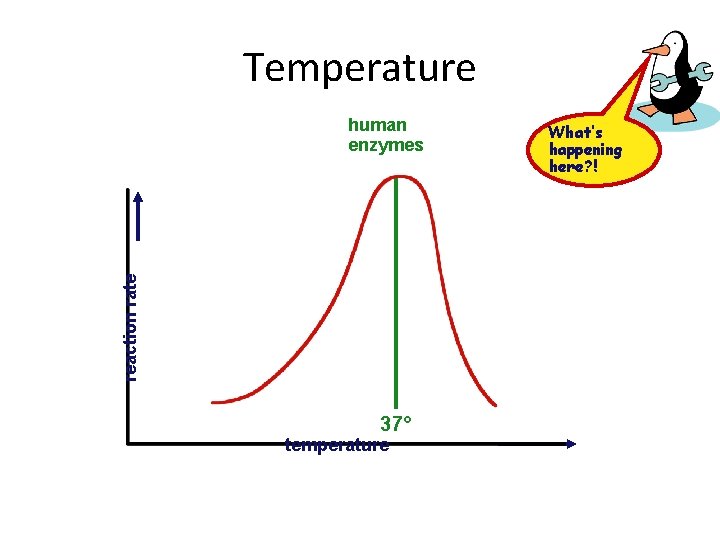 Temperature

What's happening here?!

human enzymes

reaction rate

37°

temperature